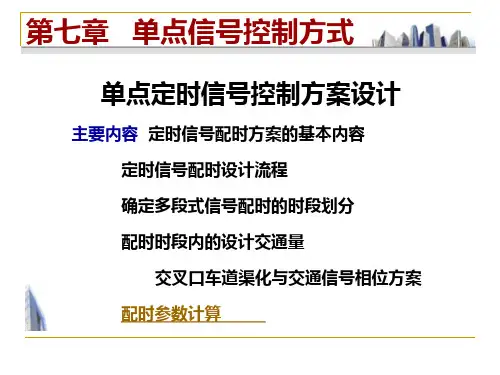 第七章 单点信号控制方式

单点定时信号控制方案设计

主要内容 定时信号配时方案的基本内容

定时信号配时设计流程

确定多段式信号配时的时段划分

配时时段内的设计交通量

交叉口车道渠化与交通信号相位方案

配时参数计算